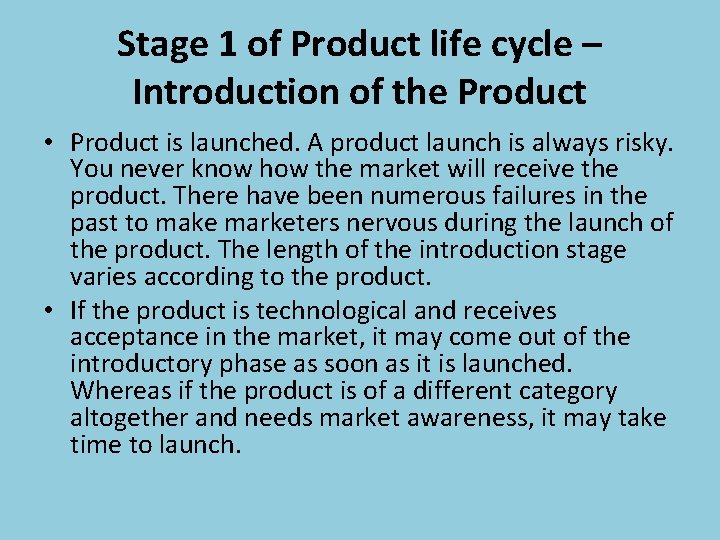 Stage 1 of Product life cycle – Introduction of the Product

• Product is launched. A product launch is always risky. You never know how the market will receive the product. There have been numerous failures in the past to make marketers nervous during the launch of the product. The length of the introduction stage varies according to the product.

• If the product is technological and receives acceptance in the market, it may come out of the introductory phase as soon as it is launched. Whereas if the product is of a different category altogether and needs market awareness, it may take time to launch.